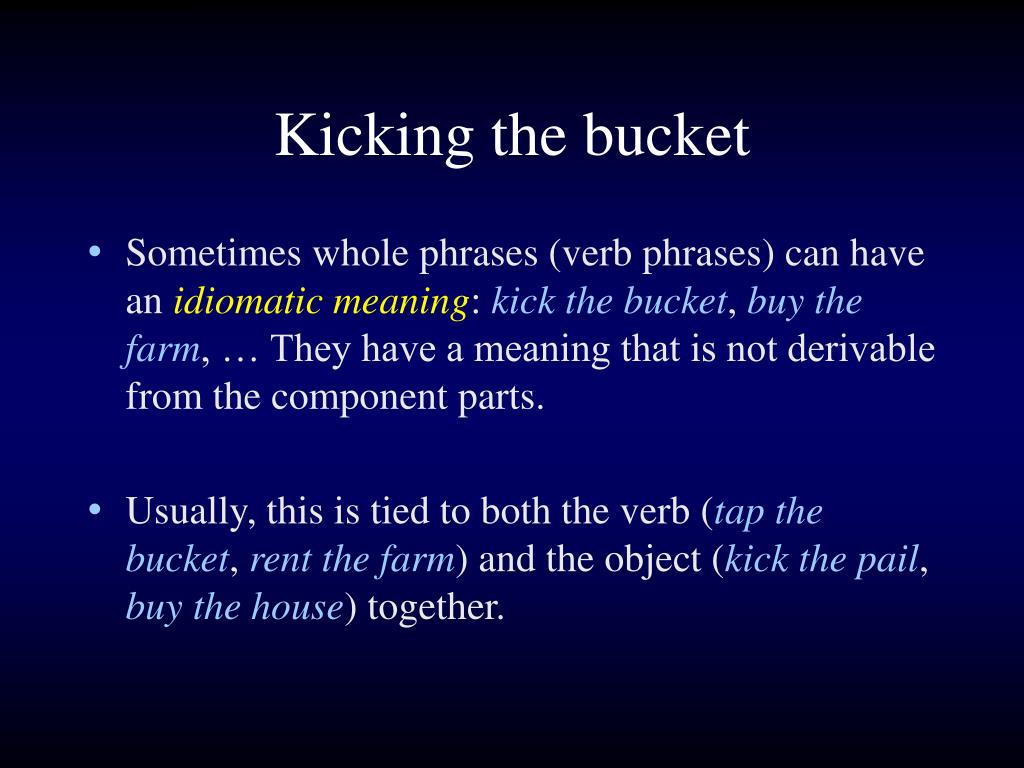 Kicking the bucket

• Sometimes whole phrases (verb phrases) can have an idiomatic meaning: kick the bucket, buy the farm, … They have a meaning that is not derivable from the component parts.

• Usually, this is tied to both the verb (tap the bucket, rent the farm) and the object (kick the pail, buy the house) together.